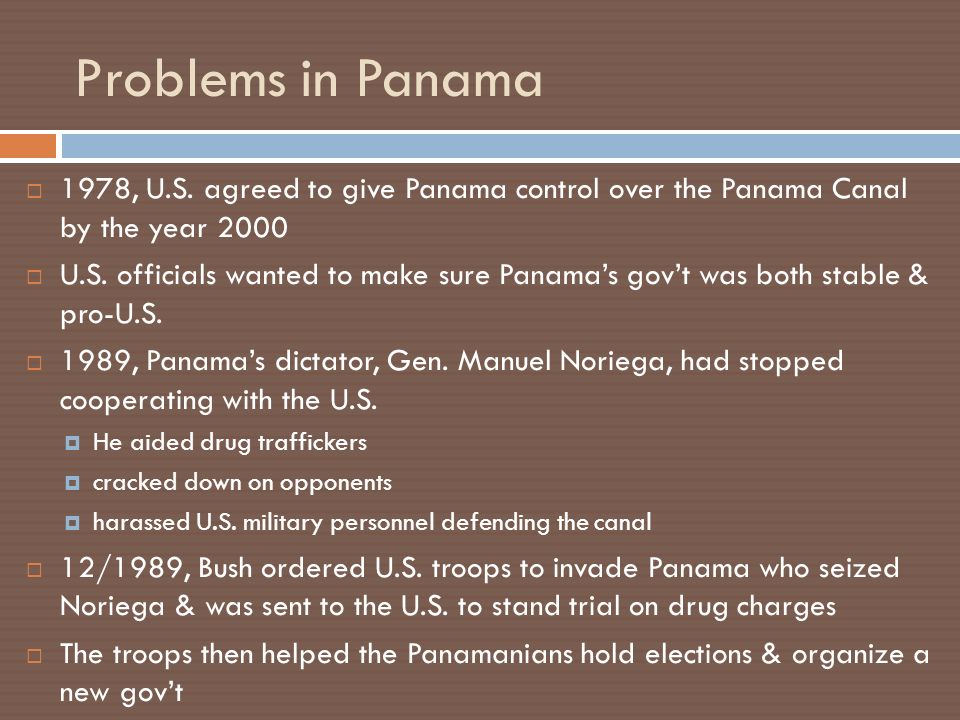 Problems in Panama

1978, U.S. agreed to give Panama control over the Panama Canal by the year 2000

U.S. officials wanted to make sure Panama's gov't was both stable & pro-U.S.

1989, Panama's dictator, Gen. Manuel Noriega, had stopped cooperating with the U.S.

He aided drug traffickers

cracked down on opponents

harassed U.S. military personnel defending the canal

12/1989, Bush ordered U.S. troops to invade Panama who seized Noriega & was sent to the U.S. to stand trial on drug charges

The troops then helped the Panamanians hold elections & organize a new gov't